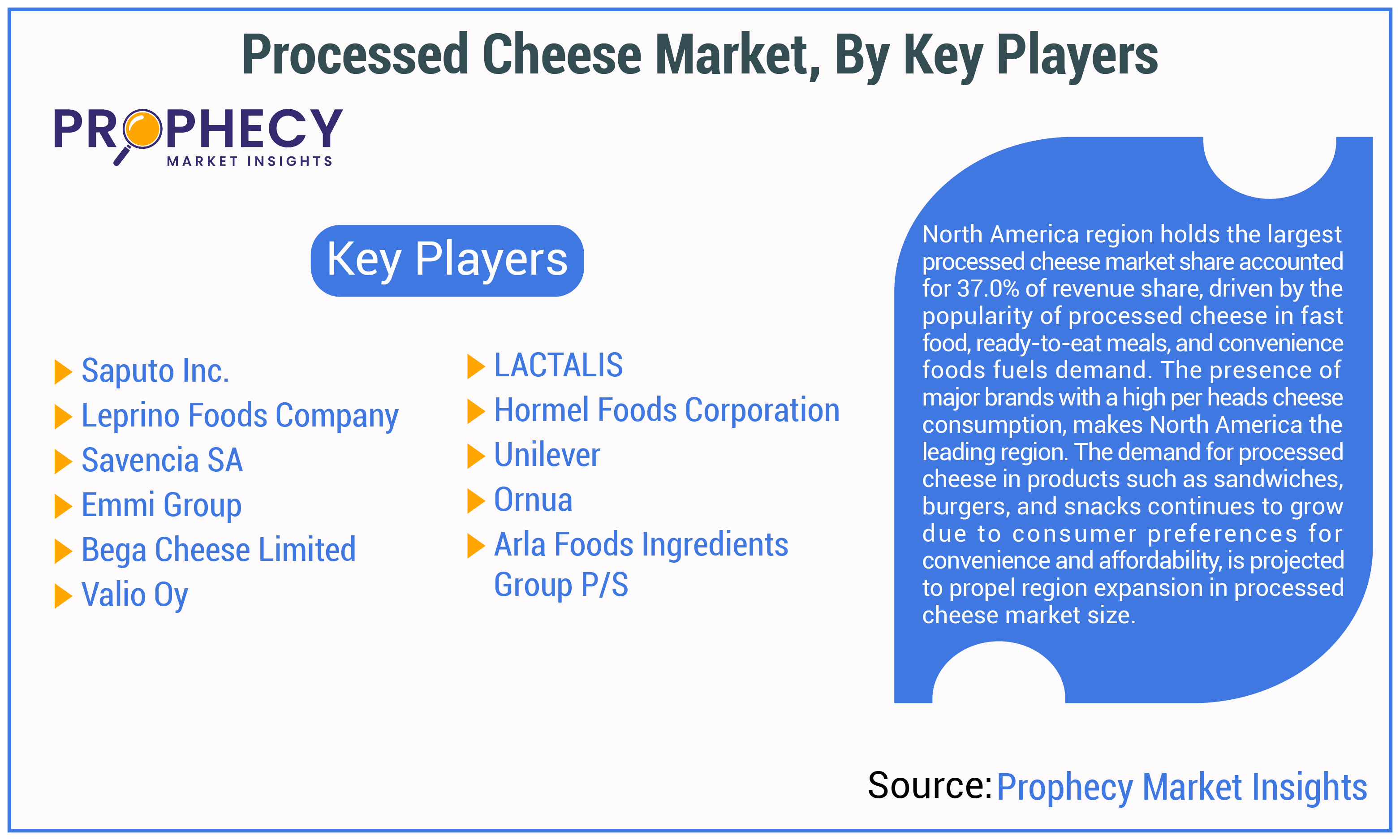 Processed Cheese Market, By Key Players

PROPHECY
MARKET INSIGHTS

Key Players

Saputo Inc.
Leprino Foods Company
Savencia SA
Emmi Group
Bega Cheese Limited
Valio Oy

LACTALIS
Hormel Foods Corporation
Unilever
Ornua
Arla Foods Ingredients Group P/S

North America region holds the largest processed cheese market share accounted for 37.0% of revenue share, driven by the popularity of processed cheese in fast food, ready-to-eat meals, and convenience foods fuels demand. The presence of major brands with a high per heads cheese consumption, makes North America the leading region. The demand for processed cheese in products such as sandwiches, burgers, and snacks continues to grow due to consumer preferences for convenience and affordability, is projected to propel region expansion in processed cheese market size.

Source: Prophecy Market Insights